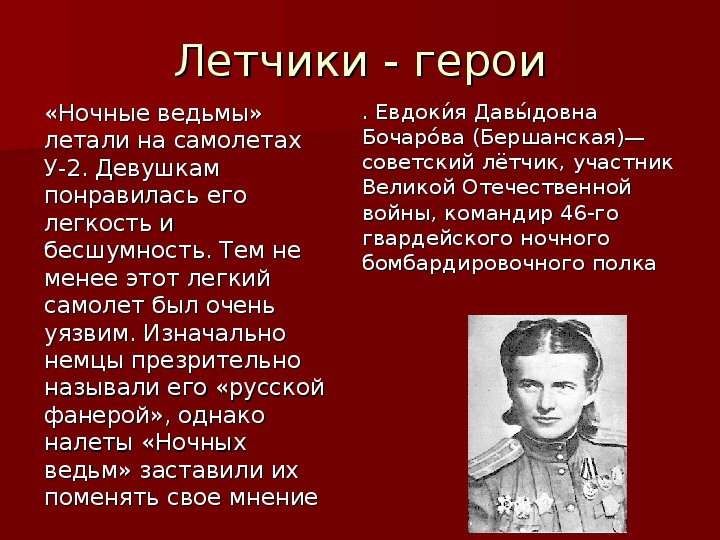 Летчики - герои

«Ночные ведьмы» летали на самолетах У-2. Девушкам понравилась его легкость и бесшумность. Тем не менее этот легкий самолет был очень уязвим. Изначально немцы презрительно называли его «русской фанерой», однако налеты «Ночных ведьм» заставили их поменять свое мнение

. Евдоки́я Давы́довна Бочаро́ва (Бершанская)— советский лётчик, участник Великой Отечественной войны, командир 46-го гвардейского ночного бомбардировочного полка